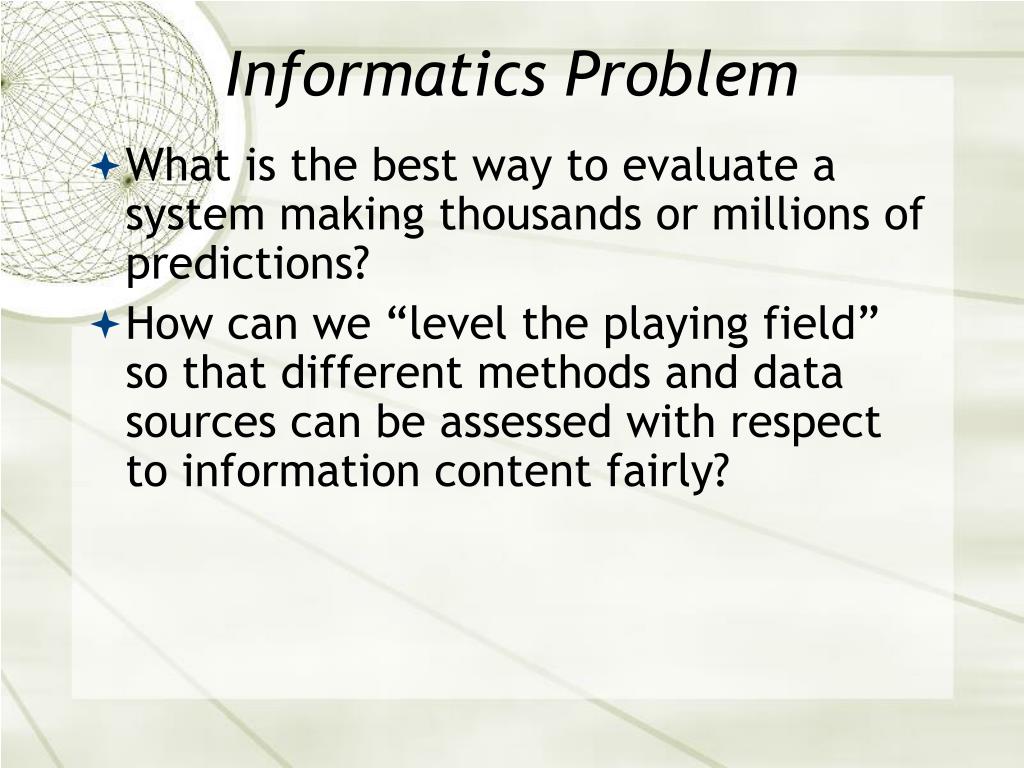 Informatics Problem

What is the best way to evaluate a system making thousands or millions of predictions?

How can we “level the playing field” so that different methods and data sources can be assessed with respect to information content fairly?